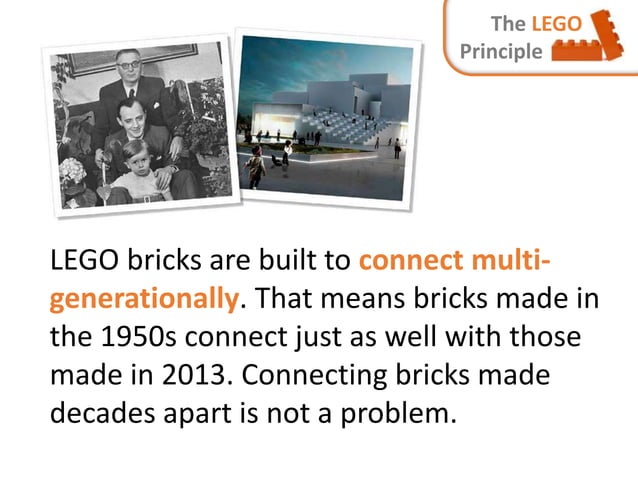 The LEGO Principle

LEGO bricks are built to connect multi-generationally. That means bricks made in the 1950s connect just as well with those made in 2013. Connecting bricks made decades apart is not a problem.